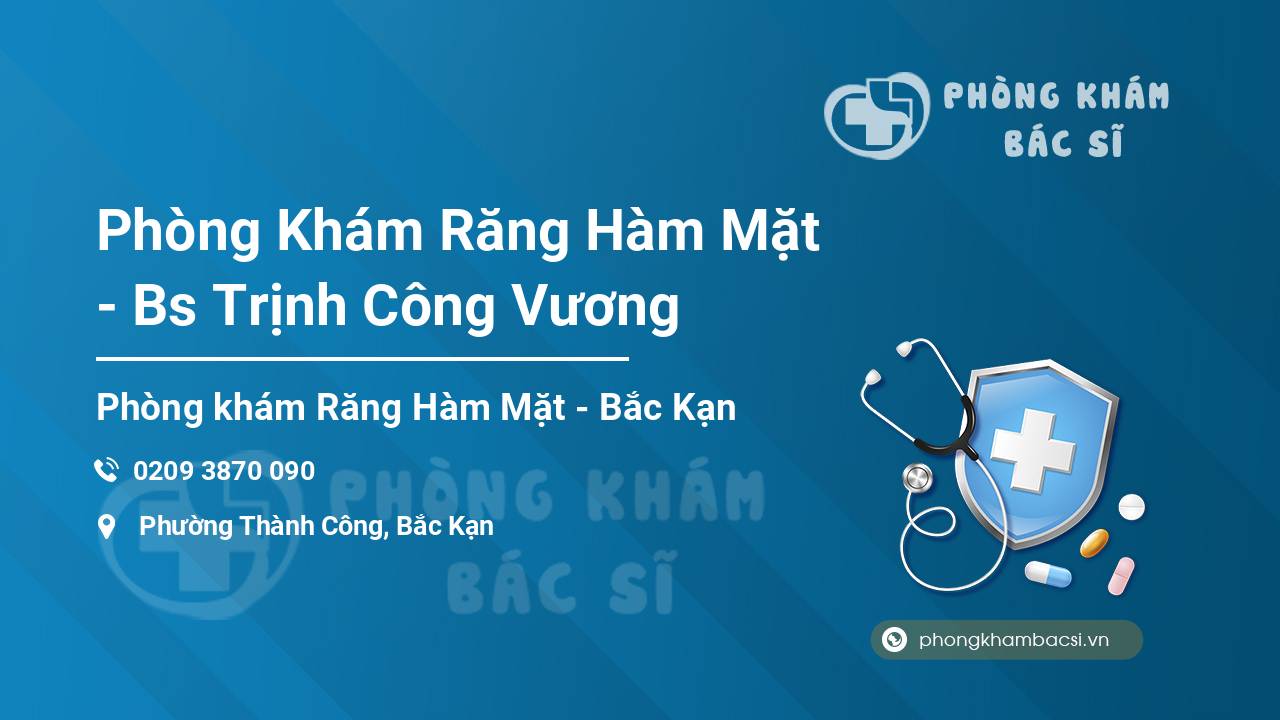 PHÒNG KHÁM
BÁC SĨ

Phòng Khám Răng Hàm Mặt - Bs Trịnh Công Vương

Phòng khám Răng Hàm Mặt - Bắc Kạn

0209 3870 090

Phường Thành Công, Bắc Kạn

PHÒNG KHÁM
BÁC SĨ

phongkhambacsi.vn